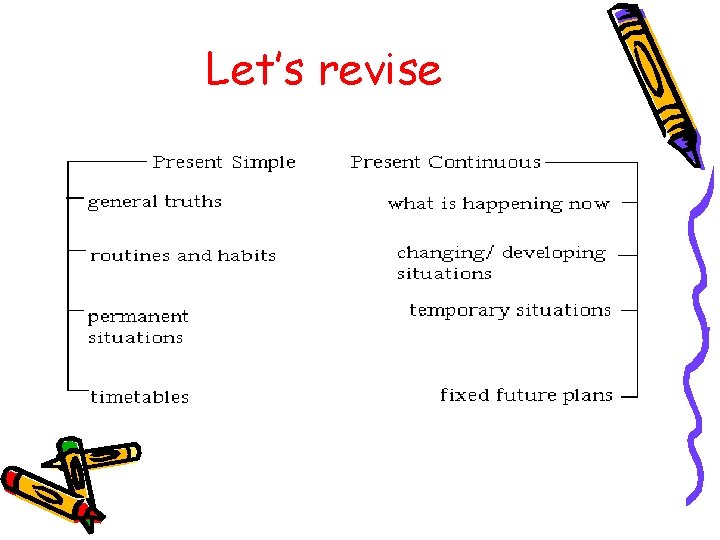 Let's revise

Present Simple

general truths

routines and habits

permanent situations

timetables

Present Continuous

what is happening now

changing/ developing situations

temporary situations

fixed future plans